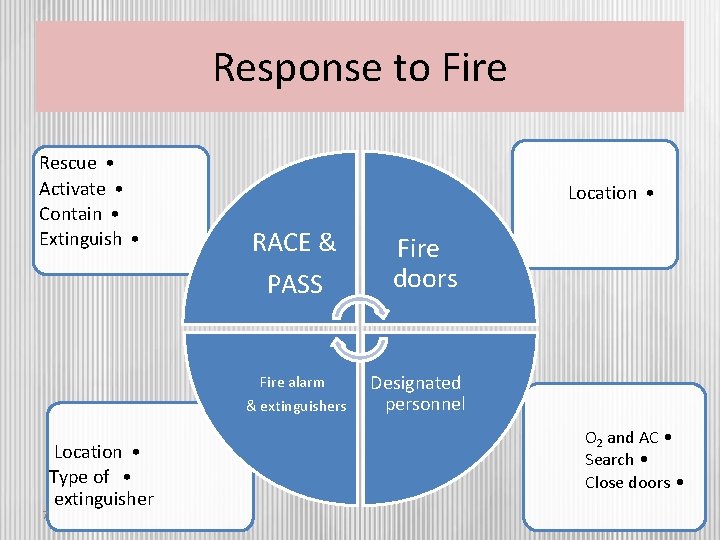 Response to Fire

Rescue •
Activate •
Contain •
Extinguish •

RACE & PASS

Fire doors

Location •

Fire alarm & extinguishers

Designated personnel

Location •
Type of • extinguisher

$O_2$ and AC •
Search •
Close doors •